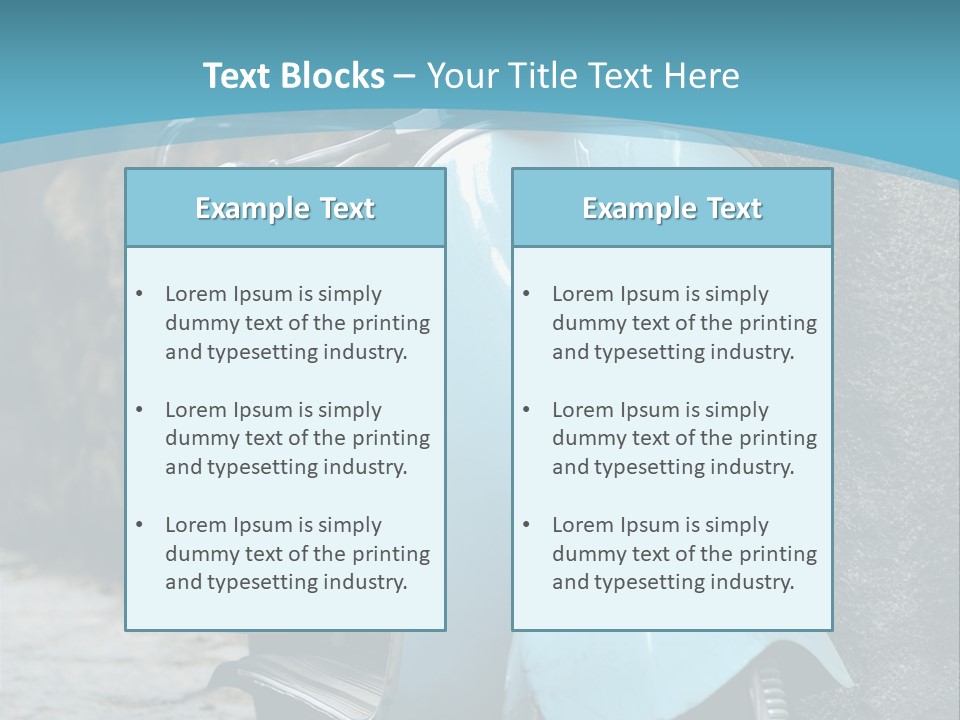 Text Blocks – Your Title Text Here

Example Text

• Lorem Ipsum is simply dummy text of the printing and typesetting industry.

• Lorem Ipsum is simply dummy text of the printing and typesetting industry.

• Lorem Ipsum is simply dummy text of the printing and typesetting industry.

Example Text

• Lorem Ipsum is simply dummy text of the printing and typesetting industry.

• Lorem Ipsum is simply dummy text of the printing and typesetting industry.

• Lorem Ipsum is simply dummy text of the printing and typesetting industry.